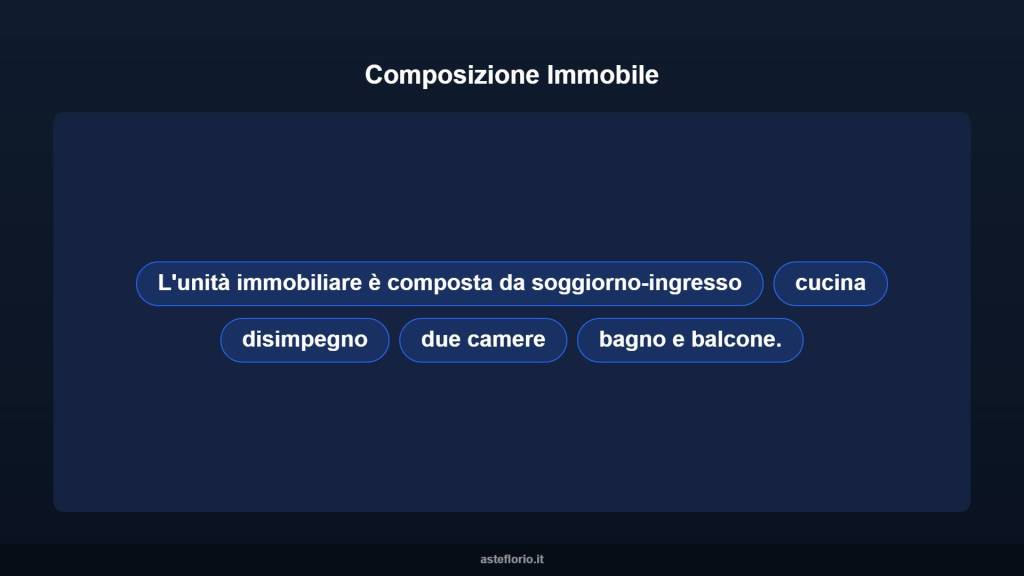 Composizione Immobile

L'unità immobiliare è composta da soggiorno-ingresso

cucina

disimpegno

due camere

bagno e balcone.

asteflorio.it